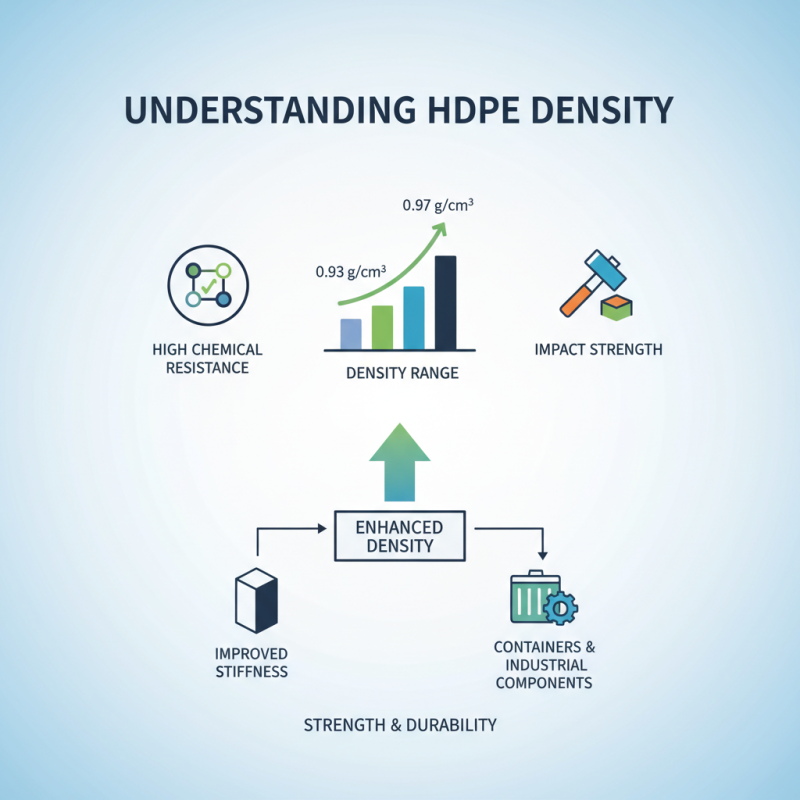 UNDERSTANDING HDPE DENSITY

0.97 g/cm³

0.93 g/cm³

HIGH CHEMICAL RESISTANCE

DENSITY RANGE

IMPACT STRENGTH

ENHANCED DENSITY

IMPROVED STIFFNESS

CONTAINERS & INDUSTRIAL COMPONENTS

STRENGTH & DURABILITY